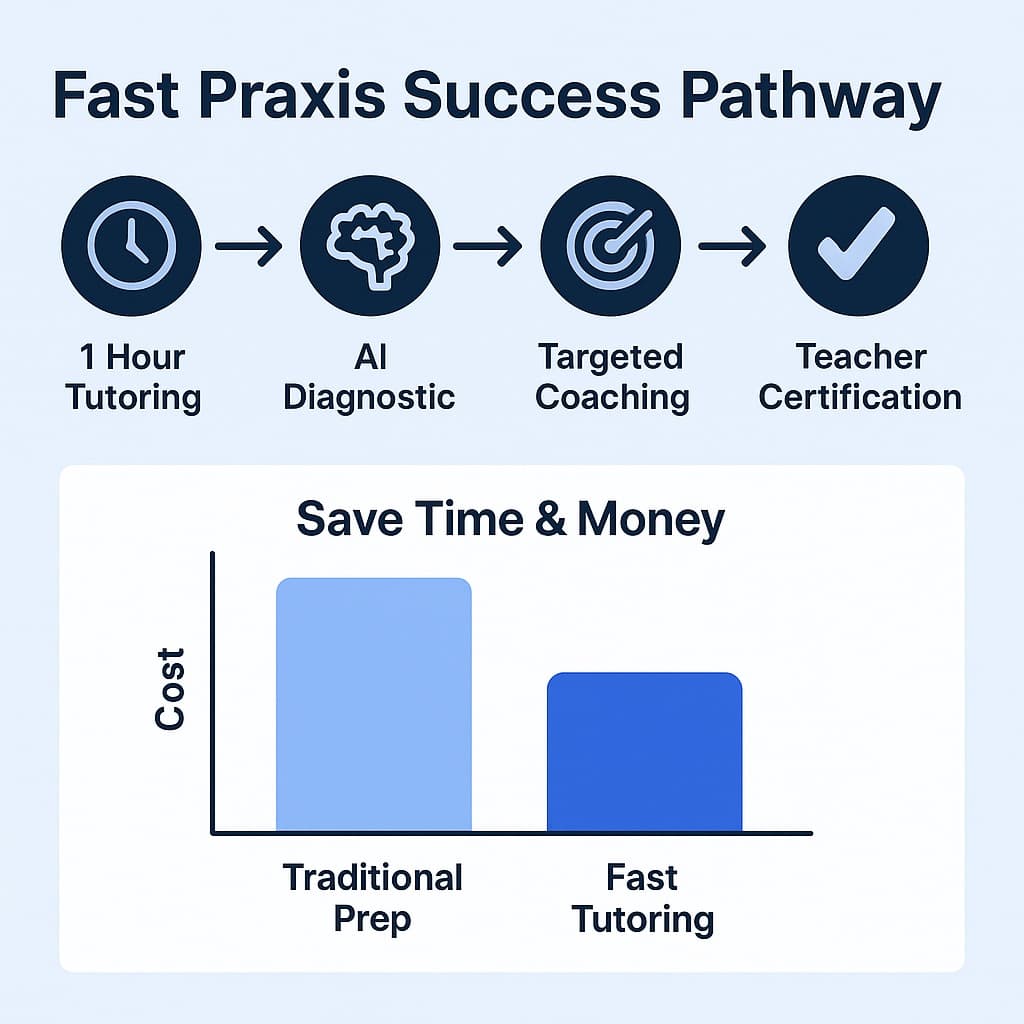 Fast Praxis Success Pathway

1 Hour Tutoring

AI Diagnostic

Targeted Coaching

Teacher Certification

Save Time & Money

Cost

Traditional Prep

Fast Tutoring